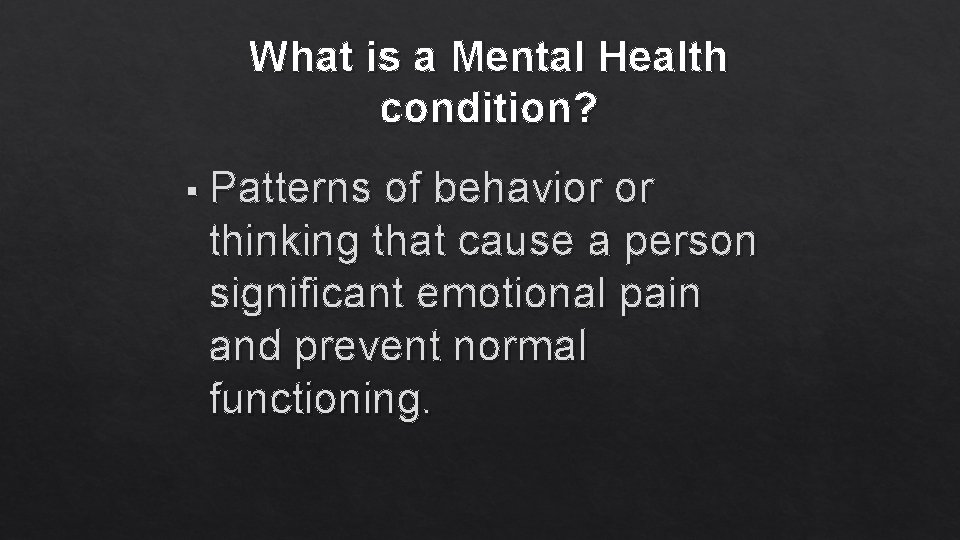 What is a Mental Health condition?

▪ Patterns of behavior or thinking that cause a person significant emotional pain and prevent normal functioning.